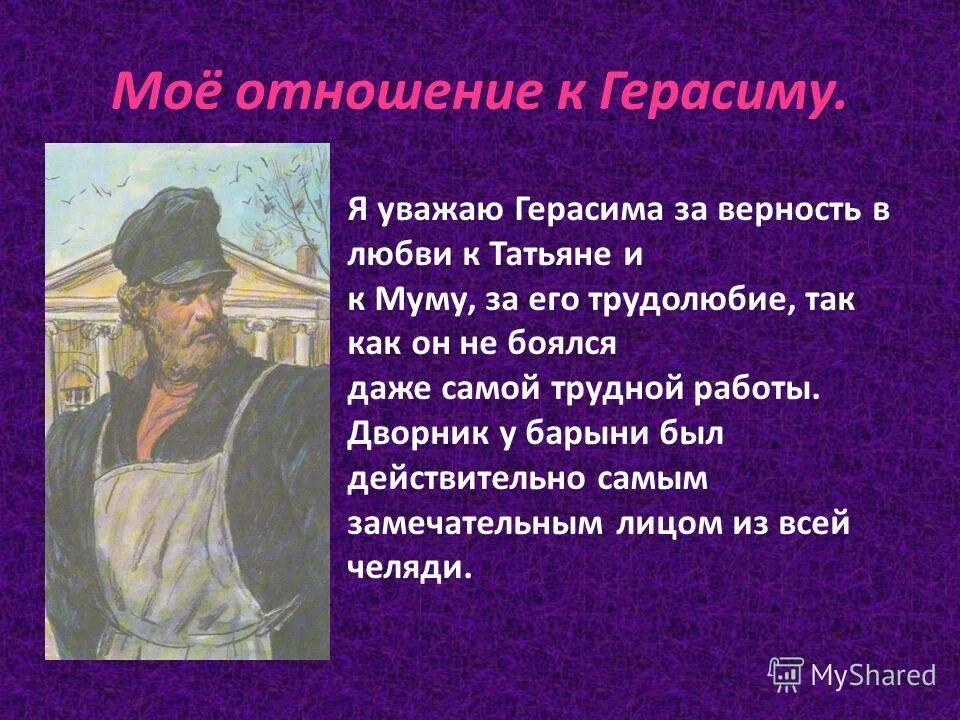 Моё отношение к Герасиму.

Я уважаю Герасима за верность в любви к Татьяне и
к Муму, за его трудолюбие, так как он не боялся
даже самой трудной работы. Дворник у барыни был действительно самым замечательным лицом из всей челяди.

MyShared